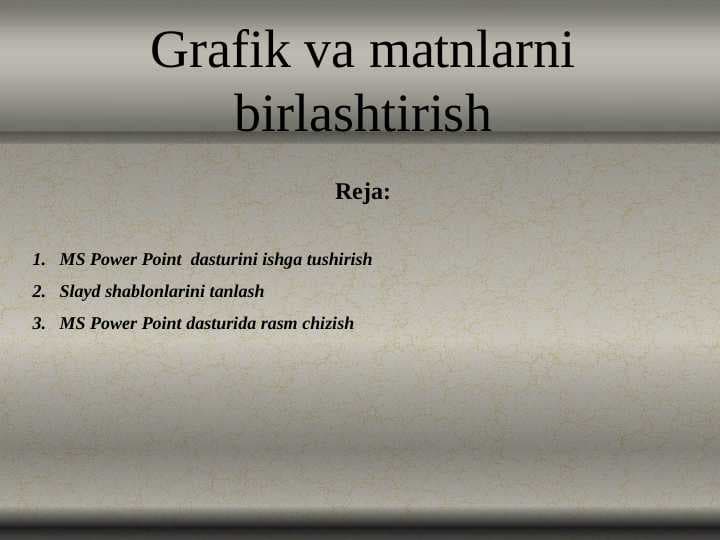 Grafik va matnlarni birlashtirish

Reja:

1. MS Power Point dasturini ishga tushirish
2. Slayd shablonlarini tanlash
3. MS Power Point dasturida rasm chizish